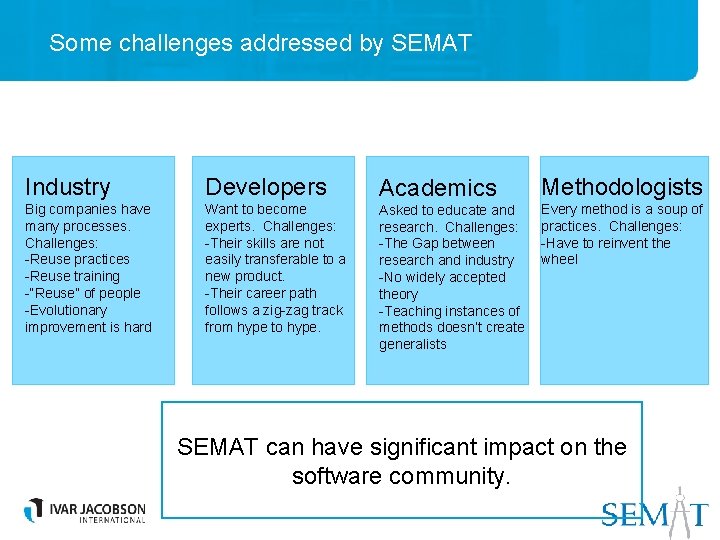 Some challenges addressed by SEMAT

Industry
Big companies have many processes. Challenges:
-Reuse practices
-Reuse training
-"Reuse" of people
-Evolutionary improvement is hard

Developers
Want to become experts. Challenges:
-Their skills are not easily transferable to a new product.
-Their career path follows a zig-zag track from hype to hype.

Academics
Asked to educate and research. Challenges:
-The Gap between research and industry
-No widely accepted theory
-Teaching instances of methods doesn't create generalists

Methodologists
Every method is a soup of practices. Challenges:
-Have to reinvent the wheel

SEMAT can have significant impact on the software community.

IVAR JACOBSON INTERNATIONAL

SEMAT